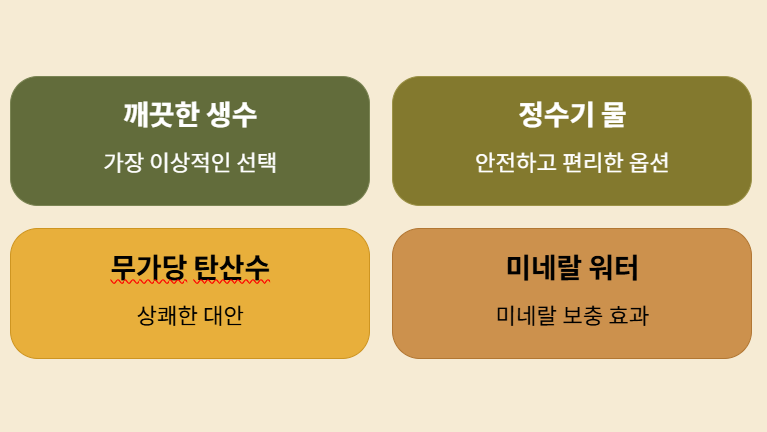 깨끗한 생수

가장 이상적인 선택

정수기 물

안전하고 편리한 옵션

무가당 탄산수

상쾌한 대안

미네랄 워터

미네랄 보충 효과